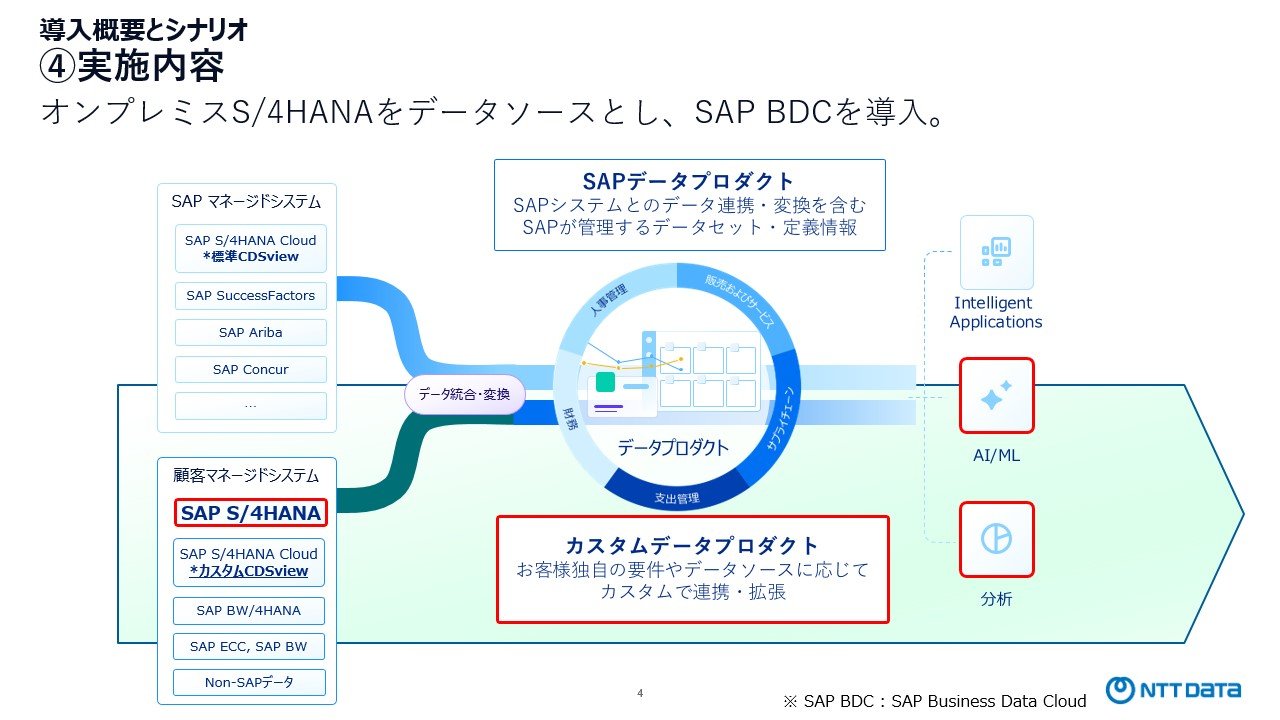 導入概要とシナリオ
④実施内容
オンプレミスS/4HANAをデータソースとし、SAP BDCを導入。

SAP マネージドシステム
SAP S/4HANA Cloud
*標準CDSview
SAP SuccessFactors
SAP Ariba
SAP Concur
…

顧客マネージドシステム
SAP S/4HANA
SAP S/4HANA Cloud
*カスタムCDSview
SAP BW/4HANA
SAP ECC, SAP BW
Non-SAPデータ

データ統合・変換

SAPデータプロダクト
SAPシステムとのデータ連携・変換を含む
SAPが管理するデータセット・定義情報

人事管理
販売およびサービス
サプライチェーン
支出管理
財務
データプロダクト

カスタムデータプロダクト
お客様独自の要件やデータソースに応じて
カスタムで連携・拡張

Intelligent Applications
AI/ML
分析

4
※ SAP BDC：SAP Business Data Cloud
NTT DATA